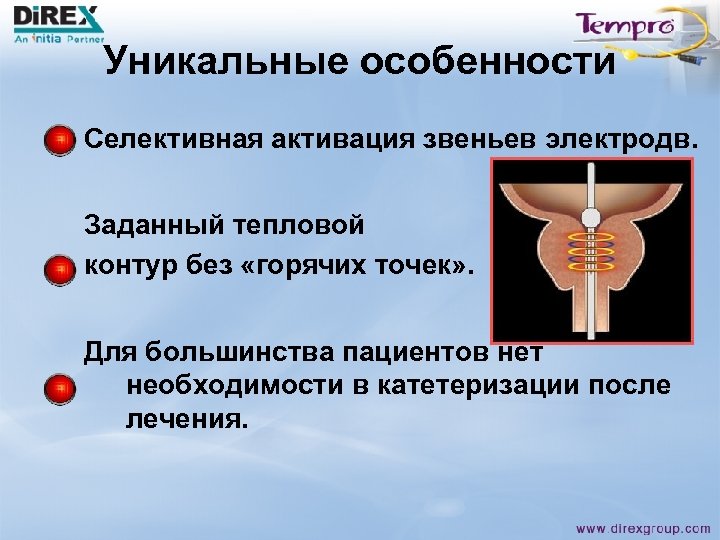 DiREX
An initia Partner

Tempro

Уникальные особенности

Селективная активация звеньев электродв.

Заданный тепловой контур без «горячих точек».

Для большинства пациентов нет необходимости в катетеризации после лечения.

www.direxgroup.com